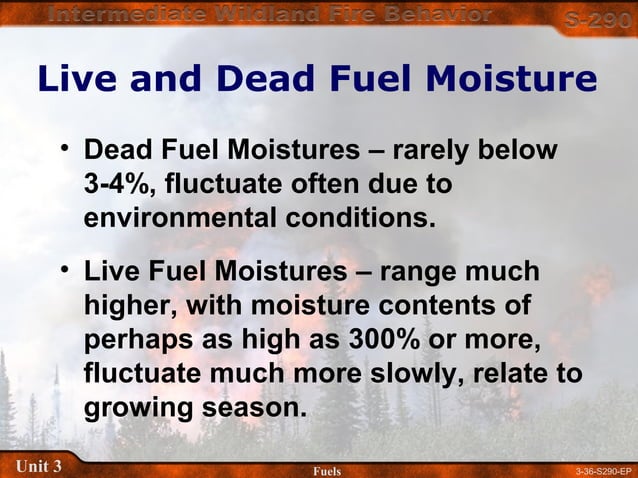 Intermediate Wildland Fire Behavior

S-290

Live and Dead Fuel Moisture

• Dead Fuel Moistures – rarely below 3-4%, fluctuate often due to environmental conditions.

• Live Fuel Moistures – range much higher, with moisture contents of perhaps as high as 300% or more, fluctuate much more slowly, relate to growing season.

Unit 3

Fuels

3-36-S290-EP